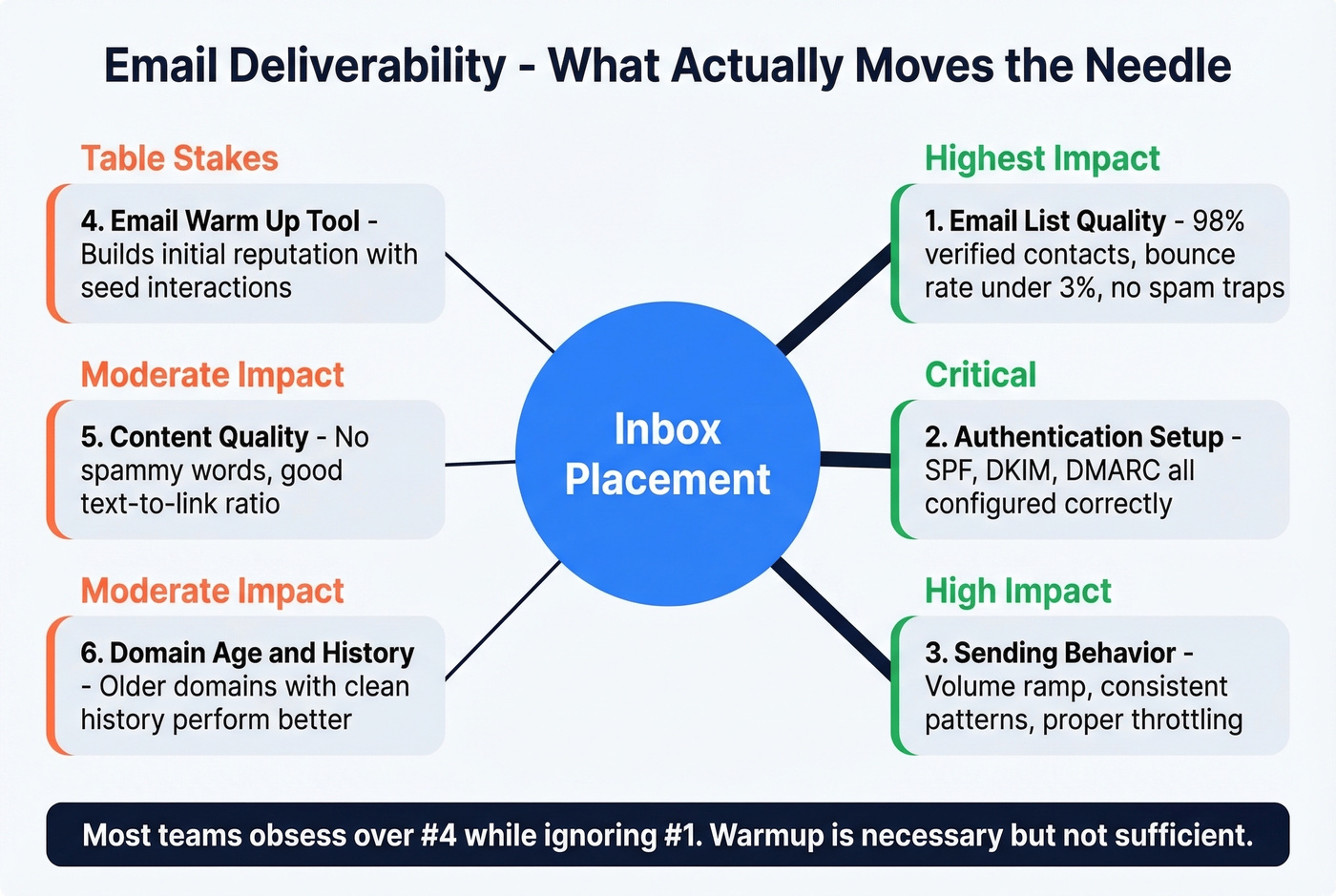 Email Deliverability - What Actually Moves the Needle

Table Stakes

4. Email Warm Up Tool - Builds initial reputation with seed interactions

Moderate Impact

5. Content Quality - No spammy words, good text-to-link ratio

Moderate Impact

6. Domain Age and History - Older domains with clean history perform better

Inbox Placement

Highest Impact

1. Email List Quality - 98% verified contacts, bounce rate under 3%, no spam traps

Critical

2. Authentication Setup - SPF, DKIM, DMARC all configured correctly

High Impact

3. Sending Behavior - Volume ramp, consistent patterns, proper throttling

Most teams obsess over #4 while ignoring #1. Warmup is necessary but not sufficient.